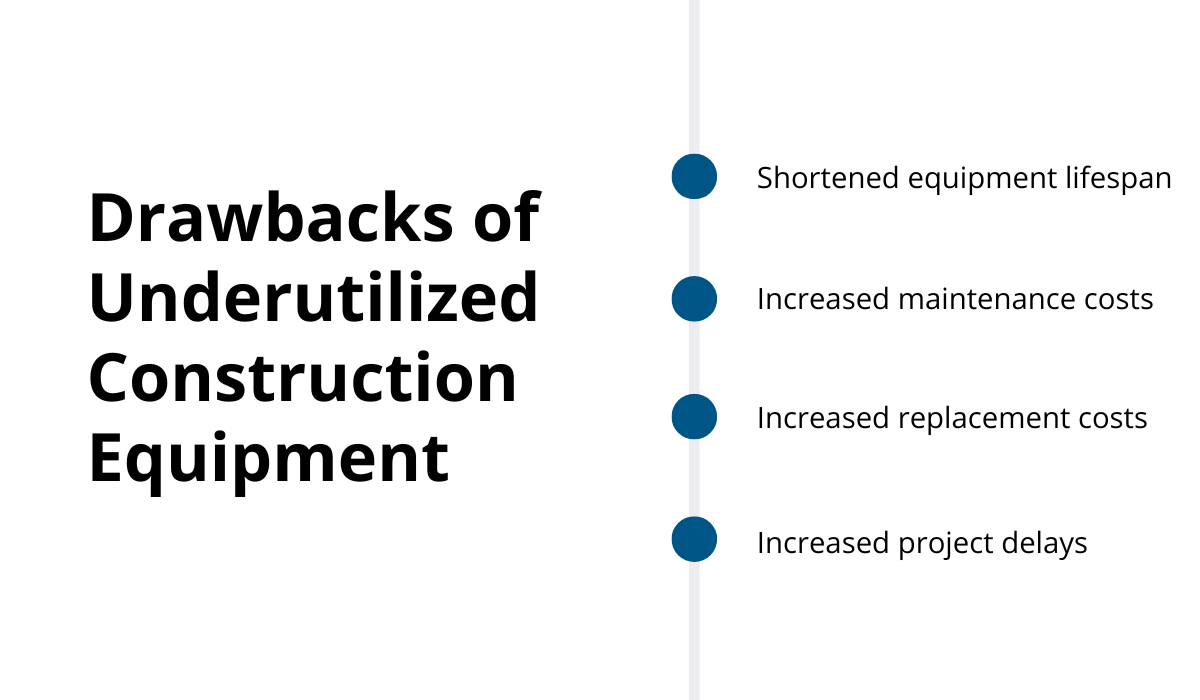 Drawbacks of Underutilized Construction Equipment

Shortened equipment lifespan

Increased maintenance costs

Increased replacement costs

Increased project delays